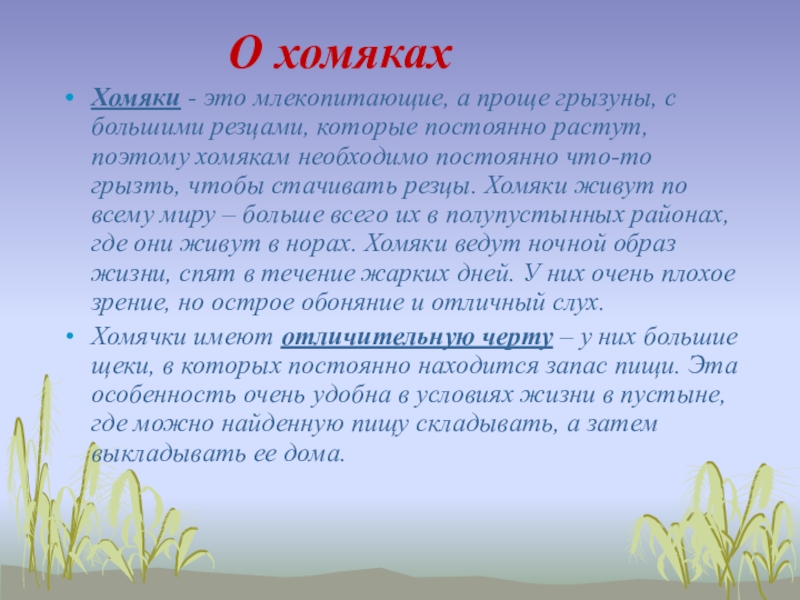 О хомяках

• Хомяки - это млекопитающие, а проще грызуны, с большими резцами, которые постоянно растут, поэтому хомякам необходимо постоянно что-то грызть, чтобы стачивать резцы. Хомяки живут по всему миру – больше всего их в полупустынных районах, где они живут в норах. Хомяки ведут ночной образ жизни, спят в течение жарких дней. У них очень плохое зрение, но острое обоняние и отличный слух.

• Хомячки имеют отличительную черту – у них большие щеки, в которых постоянно находится запас пищи. Эта особенность очень удобна в условиях жизни в пустыне, где можно найденную пищу складывать, а затем выкладывать ее дома.